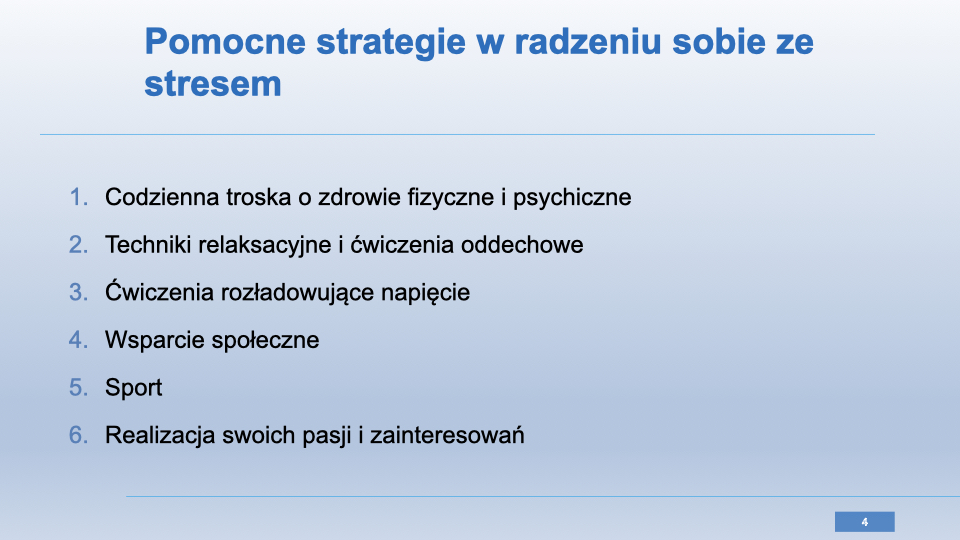 Pomocne strategie w radzeniu sobie ze stresem

1. Codzienna troska o zdrowie fizyczne i psychiczne
2. Techniki relaksacyjne i ćwiczenia oddechowe
3. Ćwiczenia rozładowujące napięcie
4. Wsparcie społeczne
5. Sport
6. Realizacja swoich pasji i zainteresowań

4